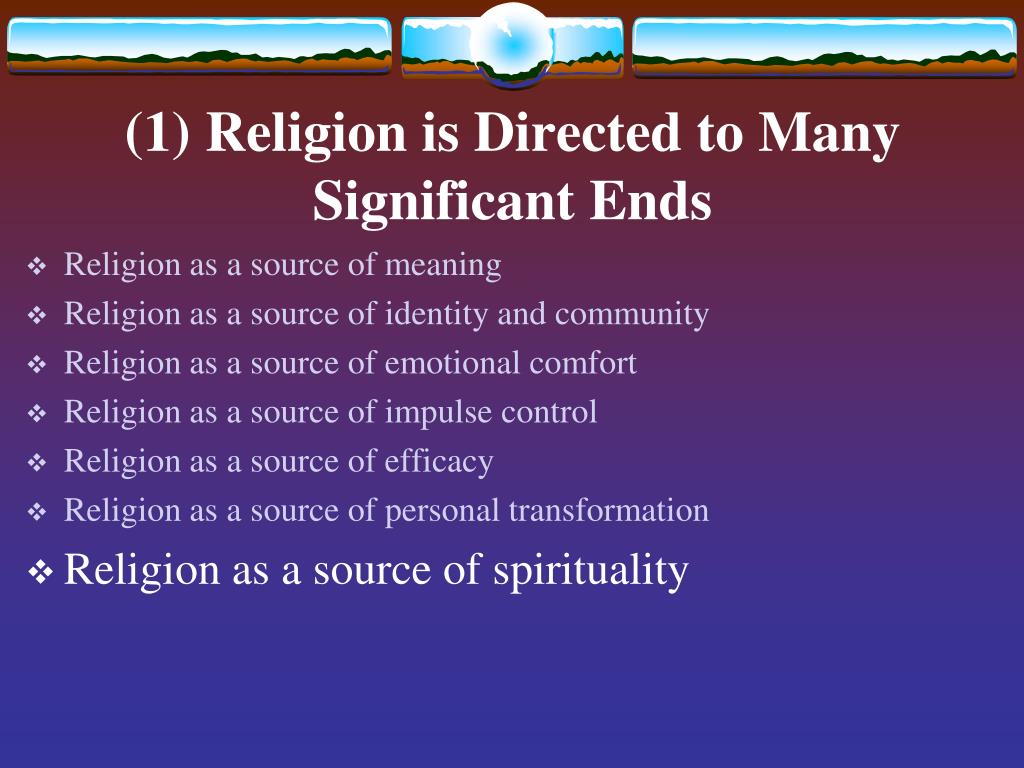 (1) Religion is Directed to Many Significant Ends

❖ Religion as a source of meaning
❖ Religion as a source of identity and community
❖ Religion as a source of emotional comfort
❖ Religion as a source of impulse control
❖ Religion as a source of efficacy
❖ Religion as a source of personal transformation
❖ Religion as a source of spirituality